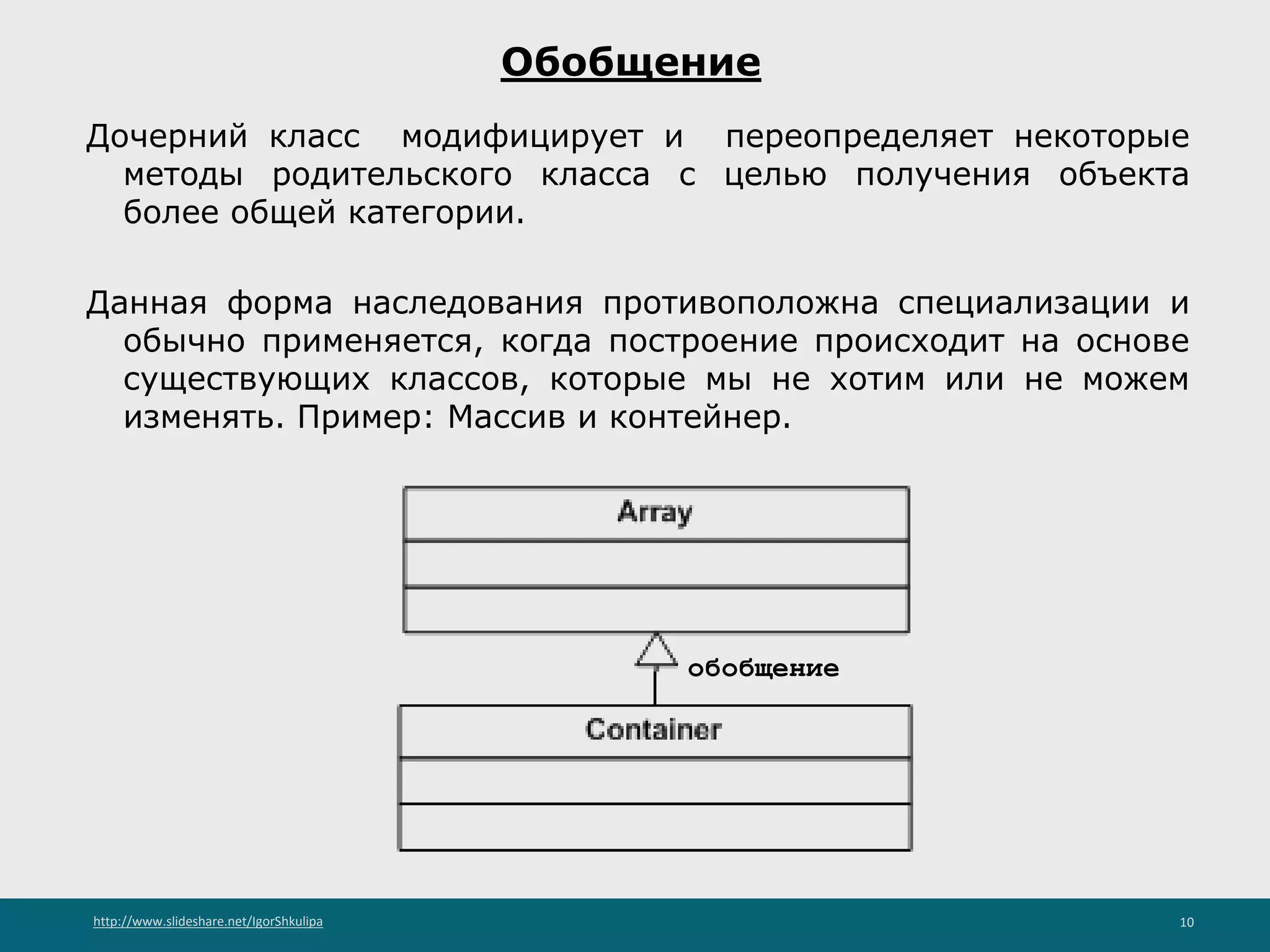 Обобщение

Дочерний класс модифицирует и переопределяет некоторые методы родительского класса с целью получения объекта более общей категории.

Данная форма наследования противоположна специализации и обычно применяется, когда построение происходит на основе существующих классов, которые мы не хотим или не можем изменять. Пример: Массив и контейнер.

Array

обобщение

Container

http://www.slideshare.net/IgorShkulipa

10